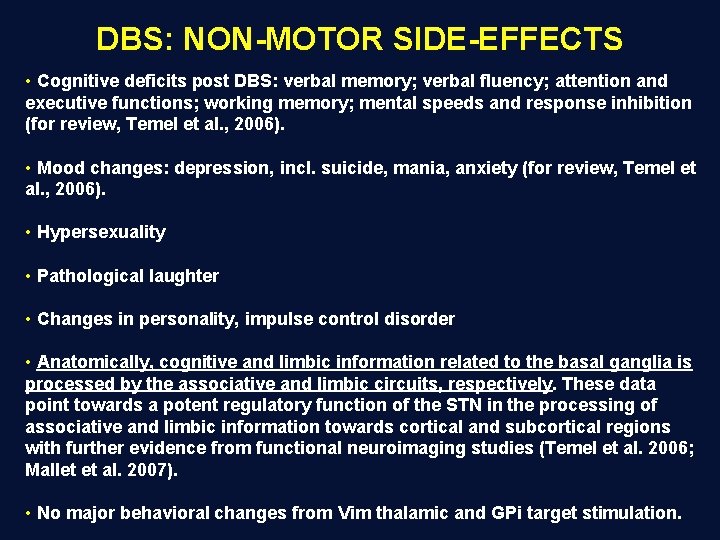 DBS: NON-MOTOR SIDE-EFFECTS

• Cognitive deficits post DBS: verbal memory; verbal fluency; attention and executive functions; working memory; mental speeds and response inhibition (for review, Temel et al., 2006).

• Mood changes: depression, incl. suicide, mania, anxiety (for review, Temel et al., 2006).

• Hypersexuality

• Pathological laughter

• Changes in personality, impulse control disorder

• Anatomically, cognitive and limbic information related to the basal ganglia is processed by the associative and limbic circuits, respectively. These data point towards a potent regulatory function of the STN in the processing of associative and limbic information towards cortical and subcortical regions with further evidence from functional neuroimaging studies (Temel et al. 2006; Mallet et al. 2007).

• No major behavioral changes from Vim thalamic and GPi target stimulation.